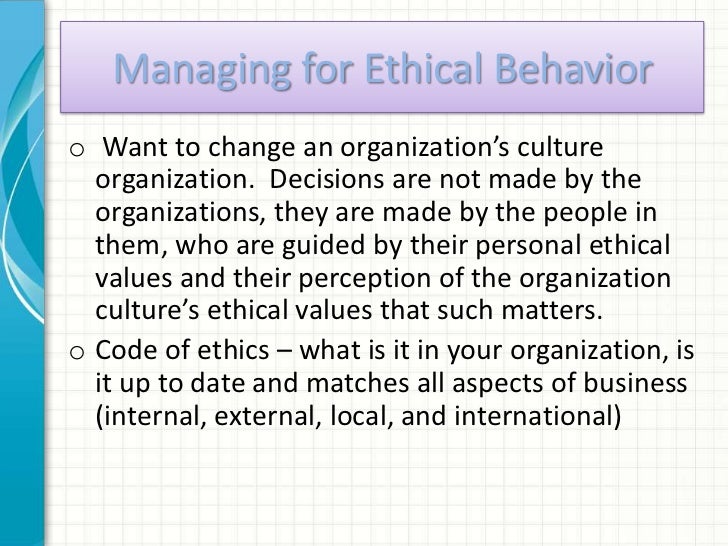 Managing for Ethical Behavior

o Want to change an organization's culture organization. Decisions are not made by the organizations, they are made by the people in them, who are guided by their personal ethical values and their perception of the organization culture's ethical values that such matters.

o Code of ethics – what is it in your organization, is it up to date and matches all aspects of business (internal, external, local, and international)